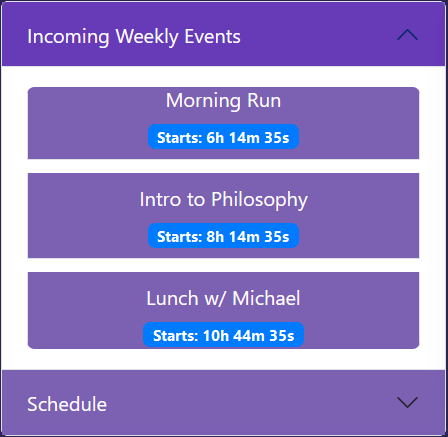 Incoming Weekly Events

Morning Run

Starts: 6h 14m 35s

Intro to Philosophy

Starts: 8h 14m 35s

Lunch w/ Michael

Starts: 10h 44m 35s

Schedule